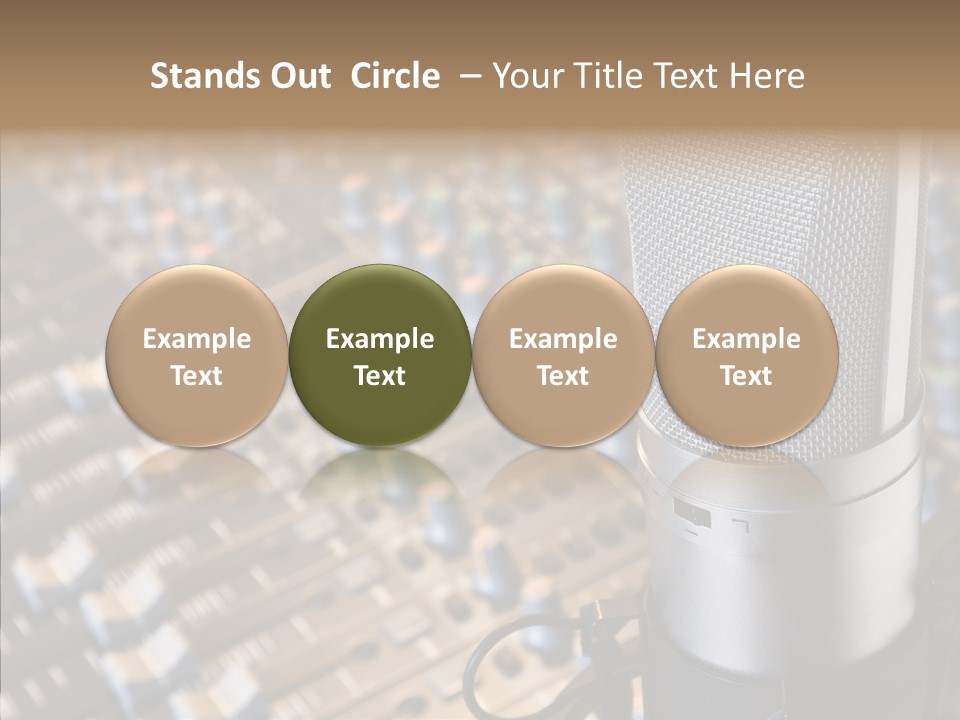 Stands Out Circle – Your Title Text Here

Example Text

Example Text

Example Text

Example Text